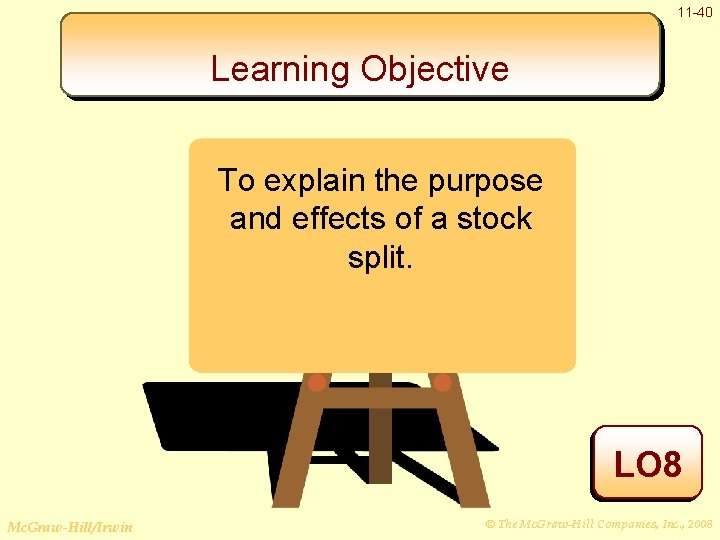 11-40

Learning Objective

To explain the purpose and effects of a stock split.

LO8

McGraw-Hill/Irwin

© The McGraw-Hill Companies, Inc., 2008